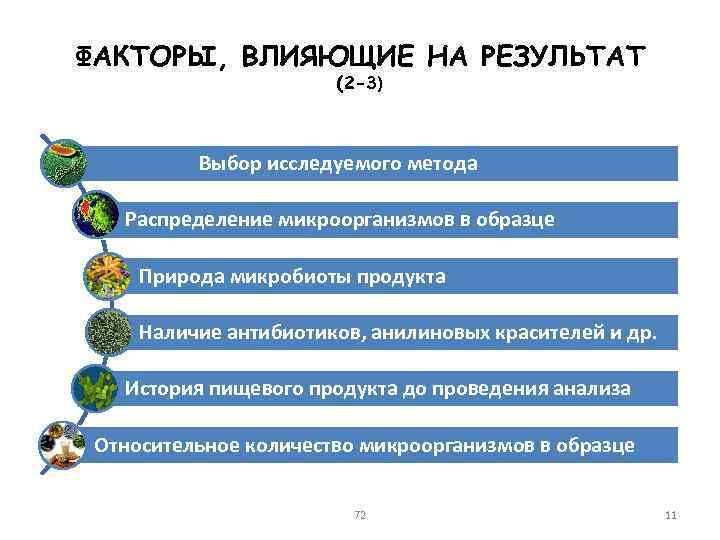 ФАКТОРЫ, ВЛИЯЮЩИЕ НА РЕЗУЛЬТАТ (2-3)

Выбор исследуемого метода

Распределение микроорганизмов в образце

Природа микробиоты продукта

Наличие антибиотиков, анилиновых красителей и др.

История пищевого продукта до проведения анализа

Относительное количество микроорганизмов в образце

72

11